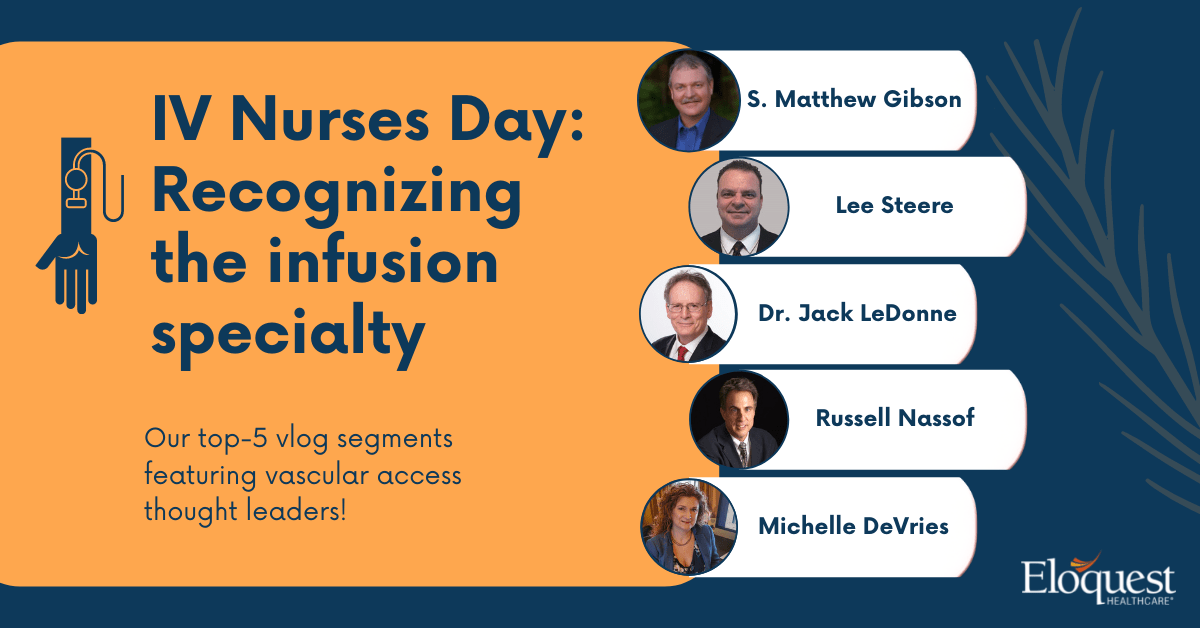 IV Nurses Day: Recognizing the infusion specialty

Our top-5 vlog segments featuring vascular access thought leaders!

S. Matthew Gibson

Lee Steere

Dr. Jack LeDonne

Russell Nassof

Michelle DeVries

Eloquest HEALTHCARE®